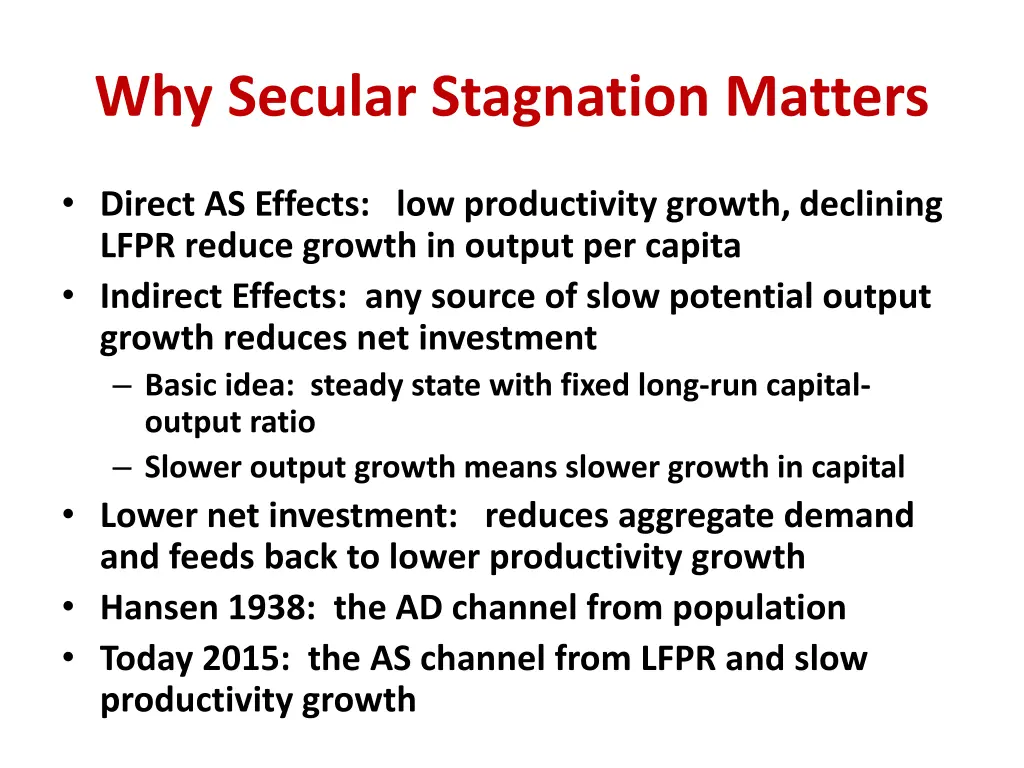 Why Secular Stagnation Matters

• Direct AS Effects: low productivity growth, declining LFPR reduce growth in output per capita
• Indirect Effects: any source of slow potential output growth reduces net investment
– Basic idea: steady state with fixed long-run capital-output ratio
– Slower output growth means slower growth in capital
• Lower net investment: reduces aggregate demand and feeds back to lower productivity growth
• Hansen 1938: the AD channel from population
• Today 2015: the AS channel from LFPR and slow productivity growth